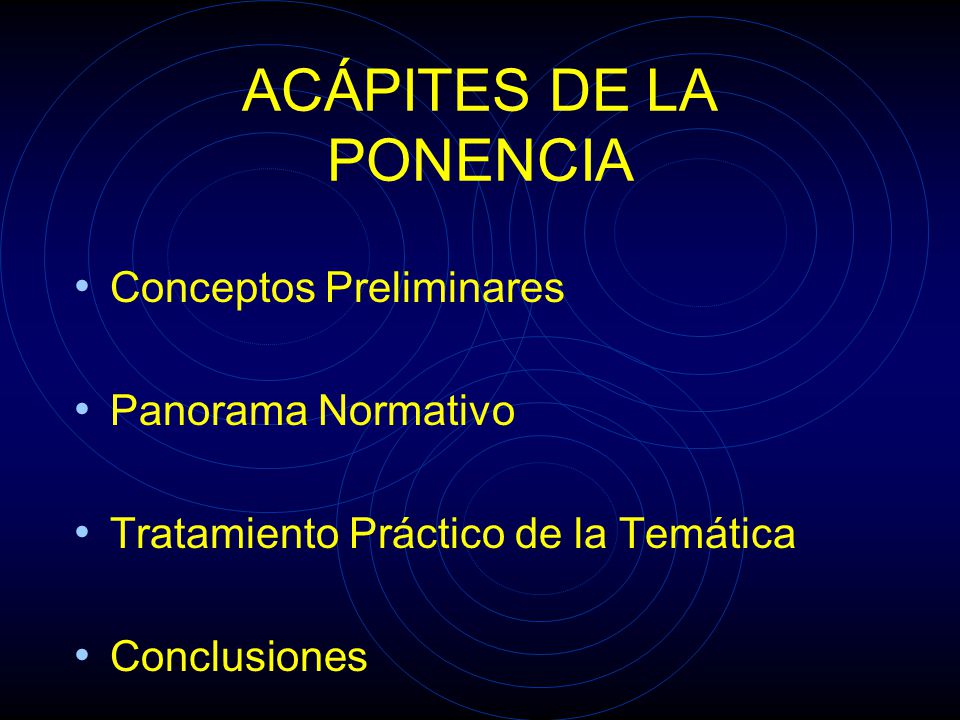 ACÁPITES DE LA PONENCIA

• Conceptos Preliminares

• Panorama Normativo

• Tratamiento Práctico de la Temática

• Conclusiones